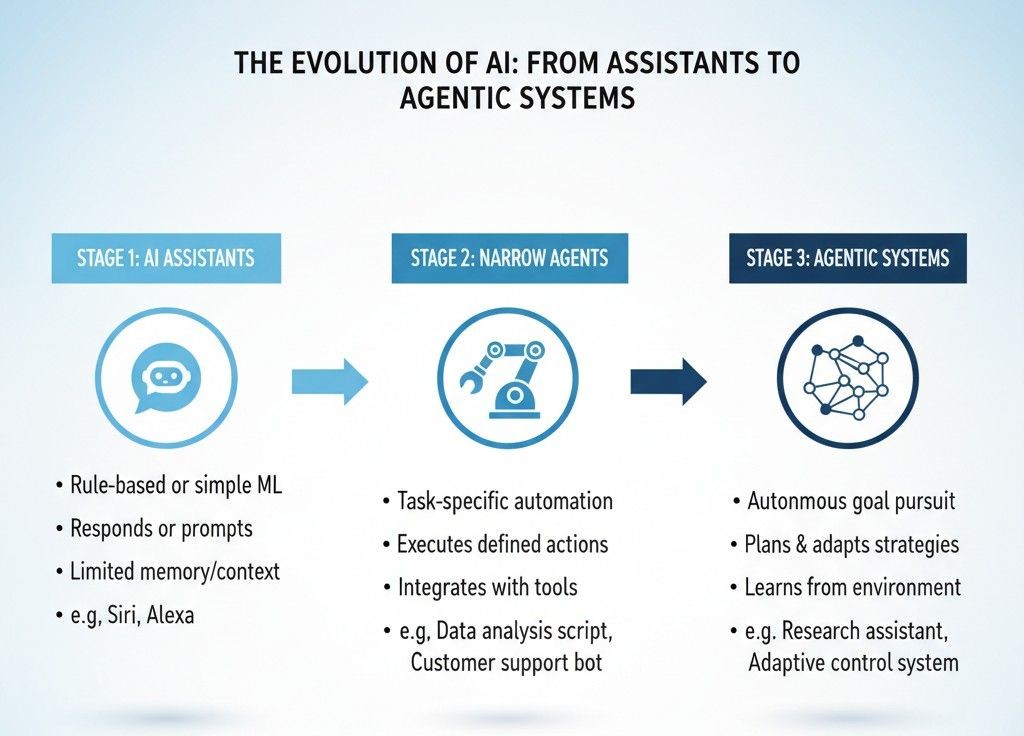 THE EVOLUTION OF AI: FROM ASSISTANTS TO AGENTIC SYSTEMS

STAGE 1: AI ASSISTANTS

• Rule-based or simple ML
• Responds or prompts
• Limited memory/context
• e.g, Siri, Alexa

STAGE 2: NARROW AGENTS

• Task-specific automation
• Executes defined actions
• Integrates with tools
• e.g, Data analysis script, Customer support bot

STAGE 3: AGENTIC SYSTEMS

• Autonmous goal pursuit
• Plans & adapts strategies
• Learns from environment
• e.g. Research assistant, Adaptive control system